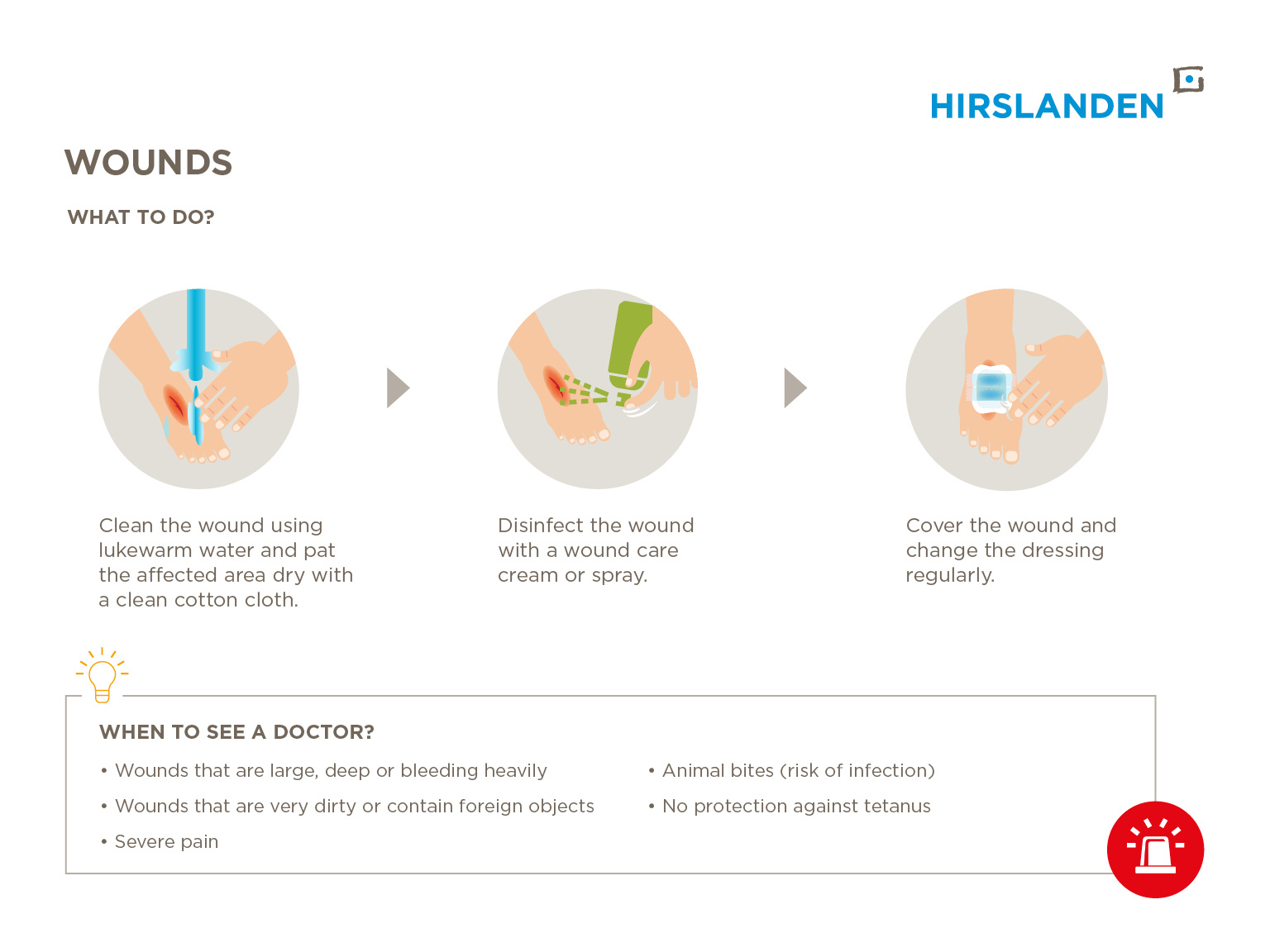 HIRSLANDEN

WOUNDS

WHAT TO DO?

Clean the wound using lukewarm water and pat the affected area dry with a clean cotton cloth.

Disinfect the wound with a wound care cream or spray.

Cover the wound and change the dressing regularly.

WHEN TO SEE A DOCTOR?

• Wounds that are large, deep or bleeding heavily
• Wounds that are very dirty or contain foreign objects
• Severe pain

• Animal bites (risk of infection)
• No protection against tetanus